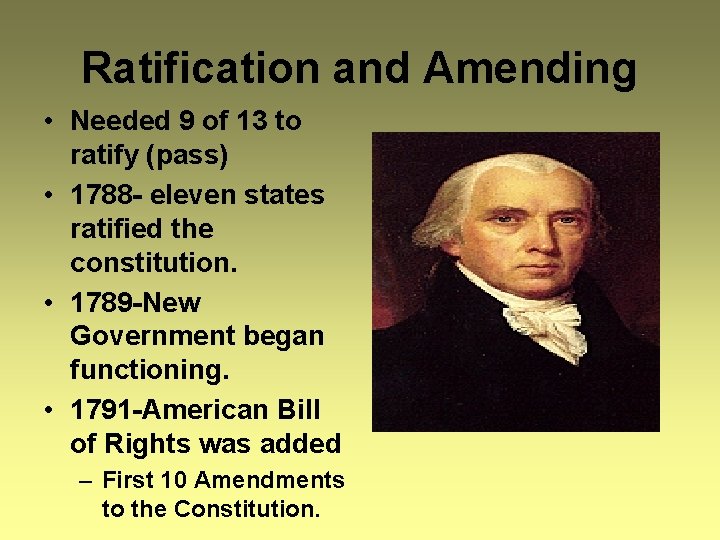 Ratification and Amending

• Needed 9 of 13 to ratify (pass)
• 1788- eleven states ratified the constitution.
• 1789-New Government began functioning.
• 1791-American Bill of Rights was added
  – First 10 Amendments to the Constitution.